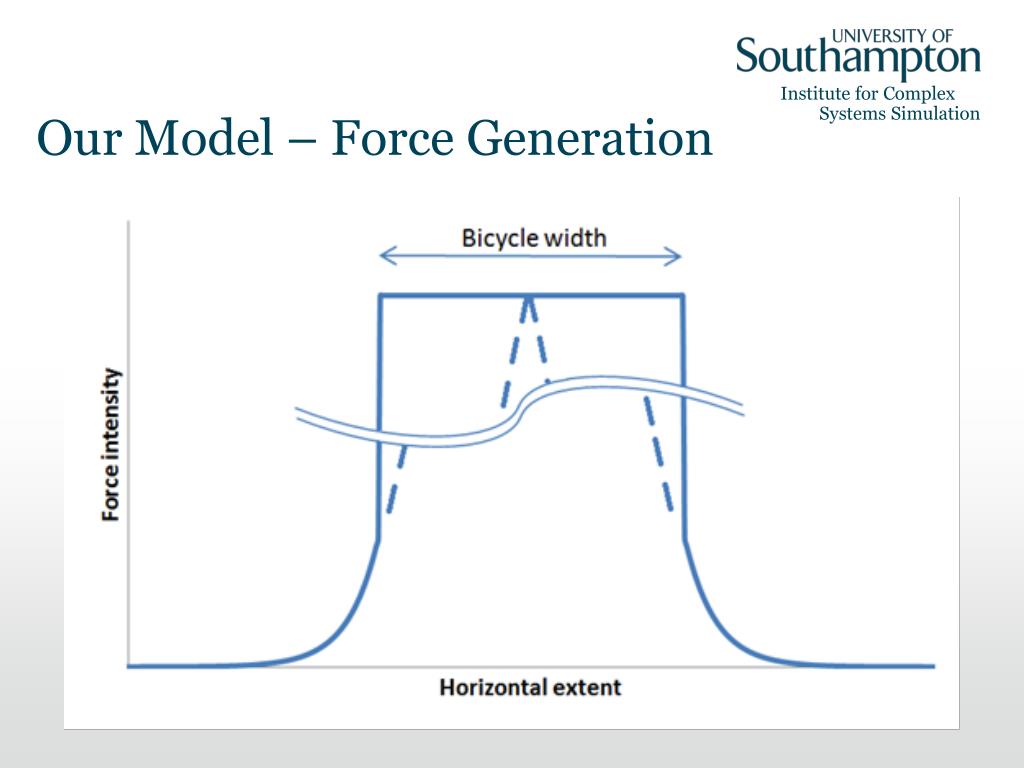 UNIVERSITY OF
Southampton
Institute for Complex Systems Simulation

Our Model – Force Generation

Bicycle width

Force intensity

Horizontal extent